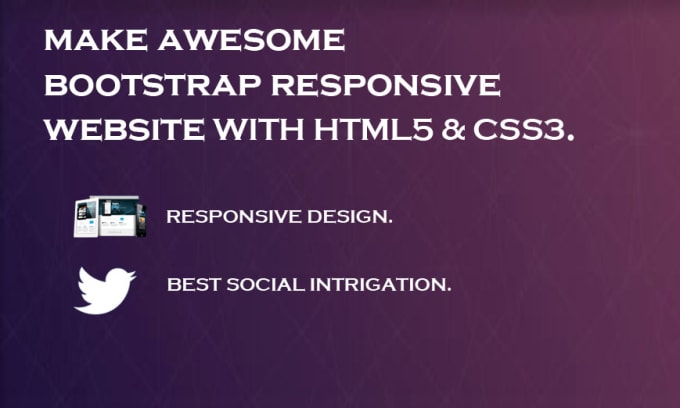 MAKE AWESOME BOOTSTRAP RESPONSIVE WEBSITE WITH HTML5 & CSS3.

RESPONSIVE DESIGN.

BEST SOCIAL INTRIGATION.